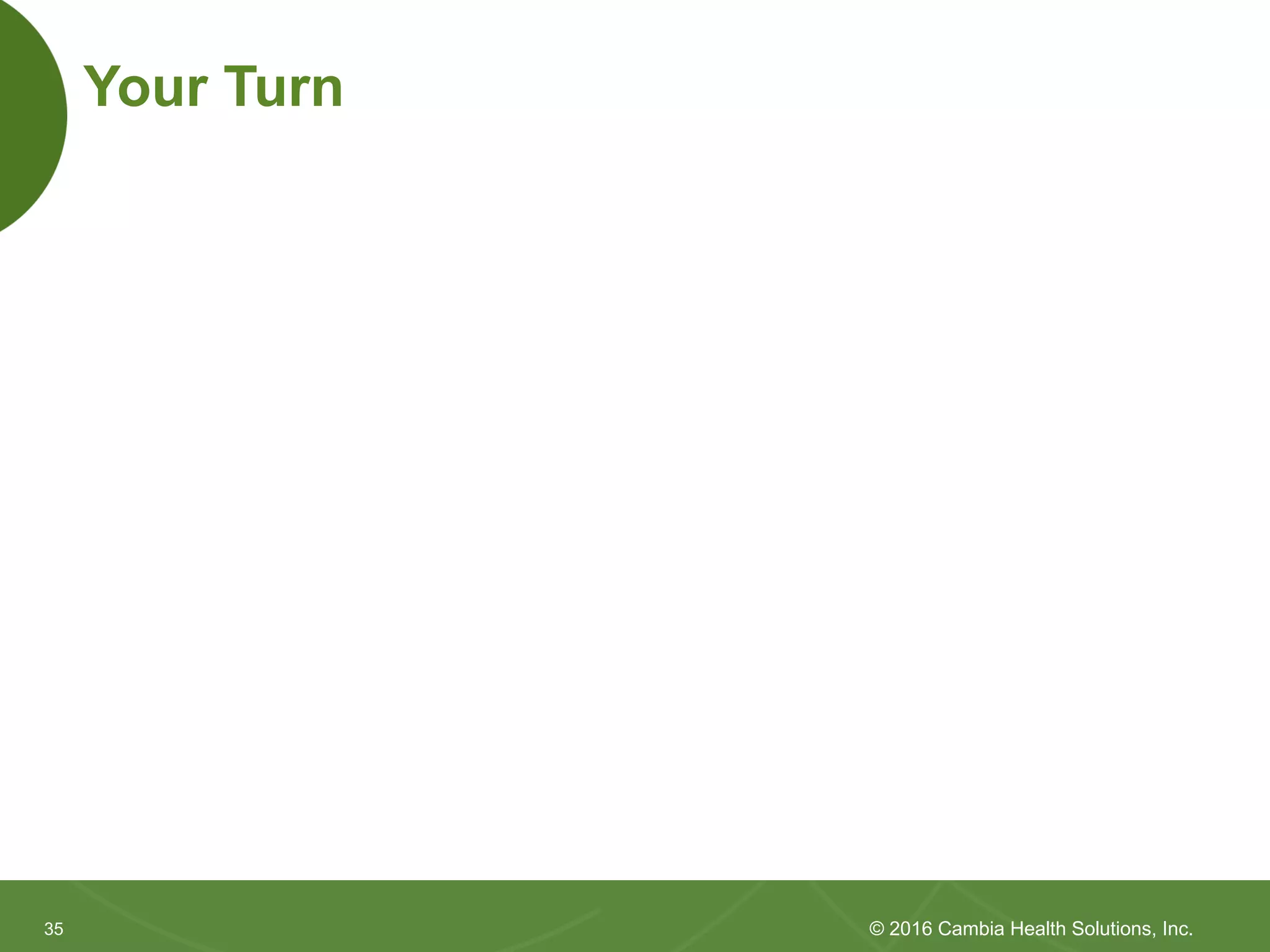 Your Turn

35

© 2016 Cambia Health Solutions, Inc.